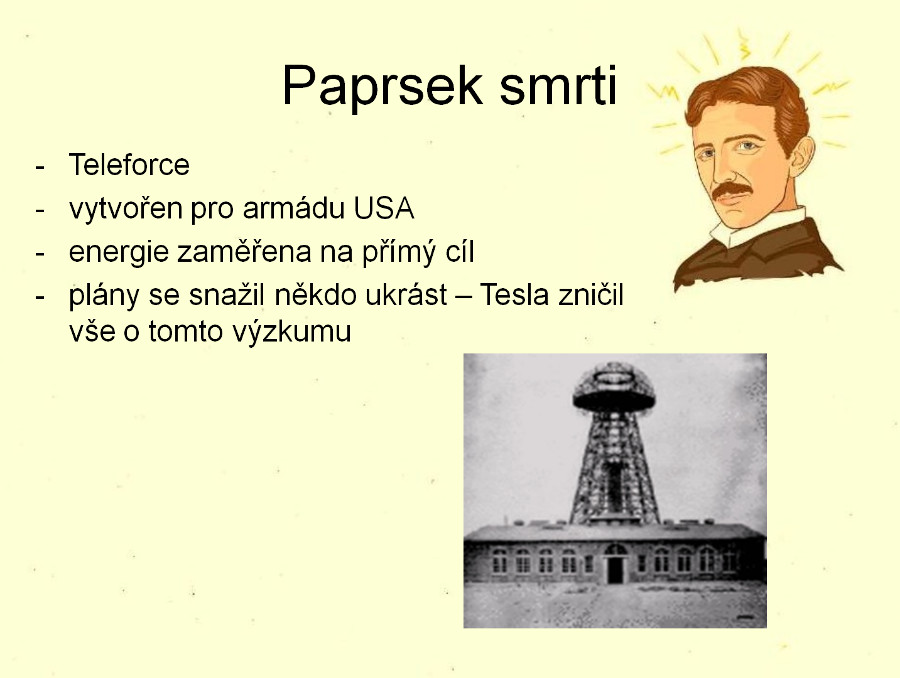 Paprsek smrti

- Teleforce
- vytvořen pro armádu USA
- energie zaměřena na přímý cíl
- plány se snažil někdo ukrást – Tesla zničil vše o tomto výzkumu